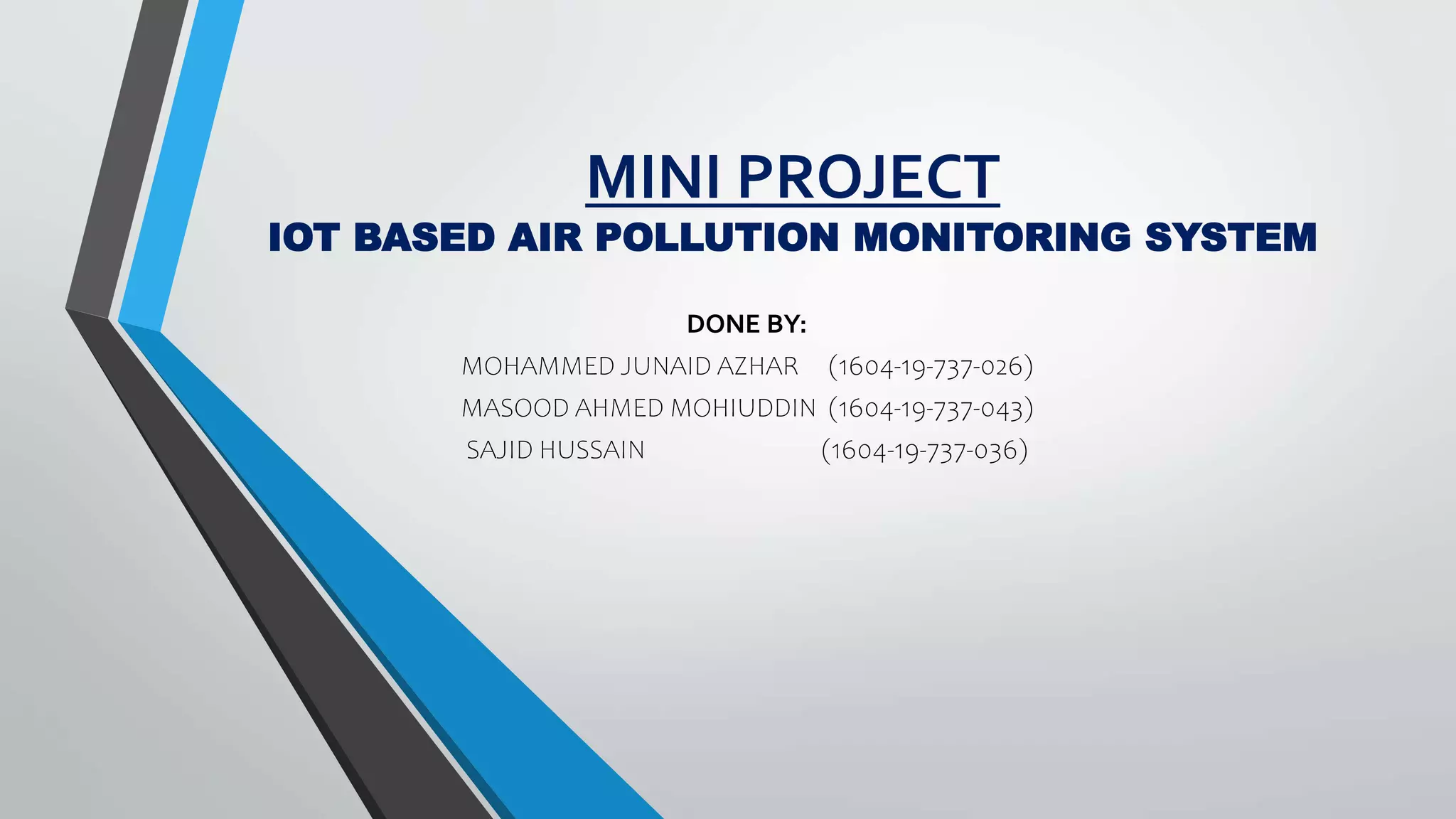 MINI PROJECT
IOT BASED AIR POLLUTION MONITORING SYSTEM

DONE BY:
MOHAMMED JUNAID AZHAR (1604-19-737-026)
MASOOD AHMED MOHIUDDIN (1604-19-737-043)
SAJID HUSSAIN (1604-19-737-036)